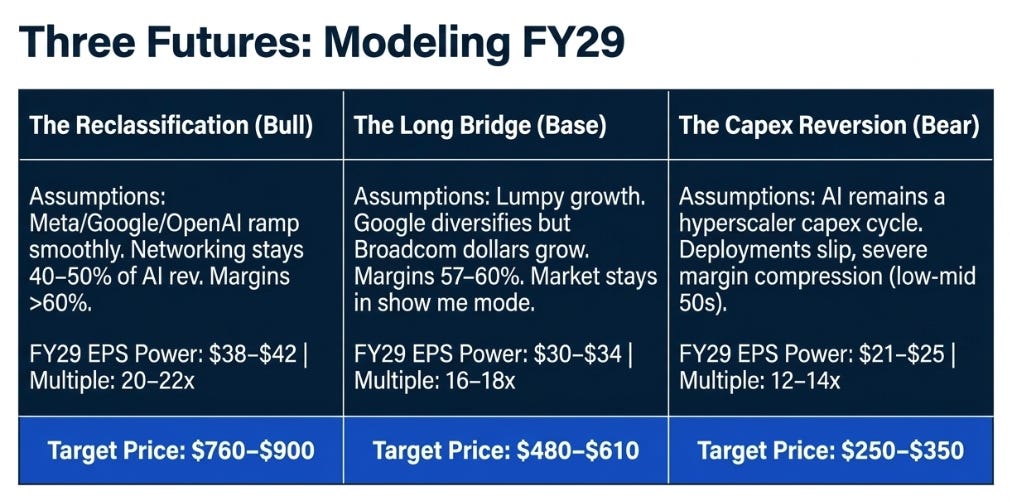 Three Futures: Modeling FY29

| The Reclassification (Bull) | The Long Bridge (Base) | The Capex Reversion (Bear) |
|---|---|---|
| Assumptions: Meta/Google/OpenAI ramp smoothly. Networking stays 40–50% of AI rev. Margins >60%. FY29 EPS Power: \$38–\$42 \| Multiple: 20–22x | Assumptions: Lumpy growth. Google diversifies but Broadcom dollars grow. Margins 57–60%. Market stays in show me mode. FY29 EPS Power: \$30–\$34 \| Multiple: 16–18x | Assumptions: AI remains a hyperscaler capex cycle. Deployments slip, severe margin compression (low-mid 50s). FY29 EPS Power: \$21–\$25 \| Multiple: 12–14x |
| Target Price: \$760–\$900 | Target Price: \$480–\$610 | Target Price: \$250–\$350 |